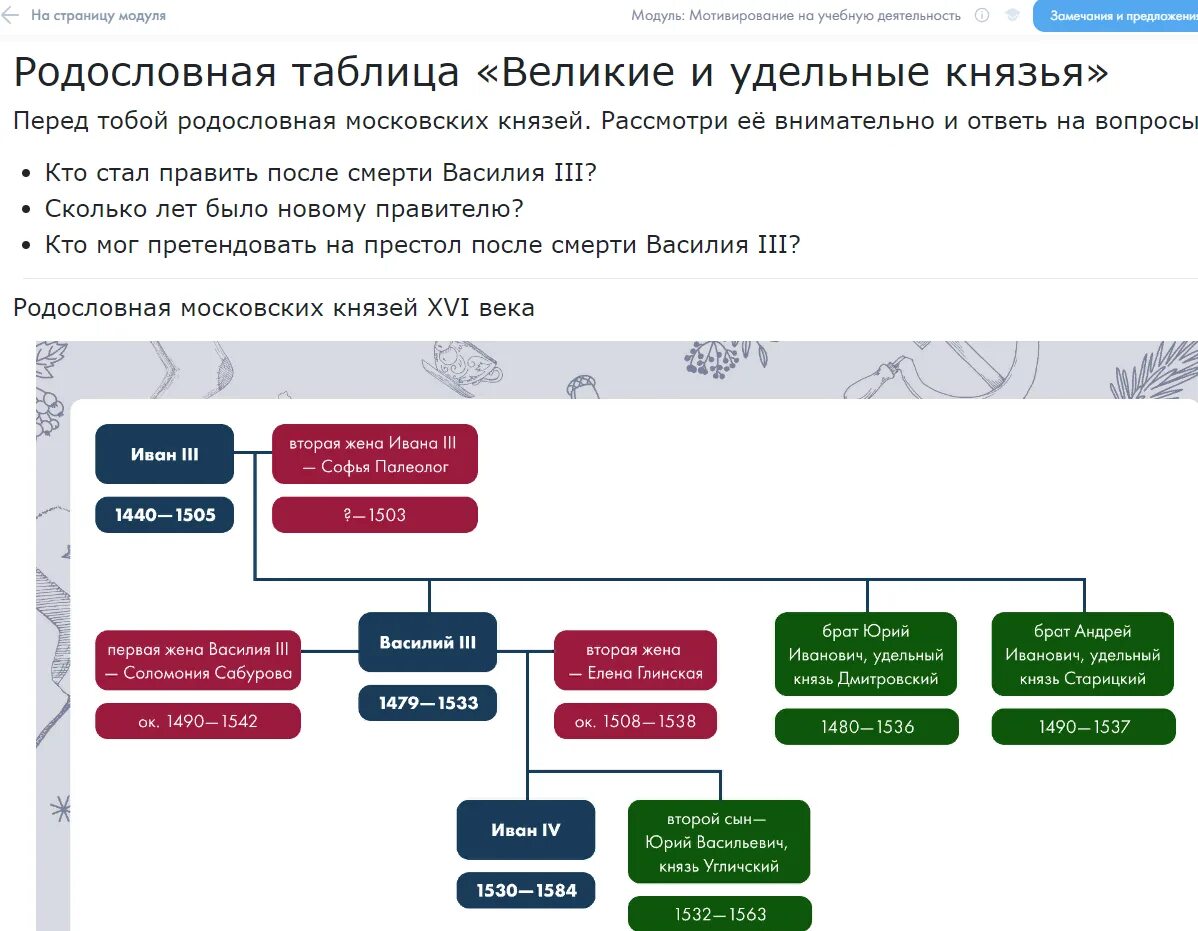 На страницу модуля

Модуль: Мотивирование на учебную деятельность

Замечания и предложени

Родословная таблица «Великие и удельные князья»

Перед тобой родословная московских князей. Рассмотри её внимательно и ответь на вопросы

• Кто стал править после смерти Василия III?
• Сколько лет было новому правителю?
• Кто мог претендовать на престол после смерти Василия III?

Родословная московских князей XVI века

Иван III

1440—1505

вторая жена Ивана III — Софья Палеолог

?—1503

первая жена Василия III — Соломония Сабурова

ок. 1490—1542

Василий III

1479—1533

вторая жена — Елена Глинская

ок. 1508—1538

брат Юрий Иванович, удельный князь Дмитровский

1480—1536

брат Андрей Иванович, удельный князь Старицкий

1490—1537

Иван IV

1530—1584

второй сын— Юрий Васильевич, князь Угличский

1532—1563